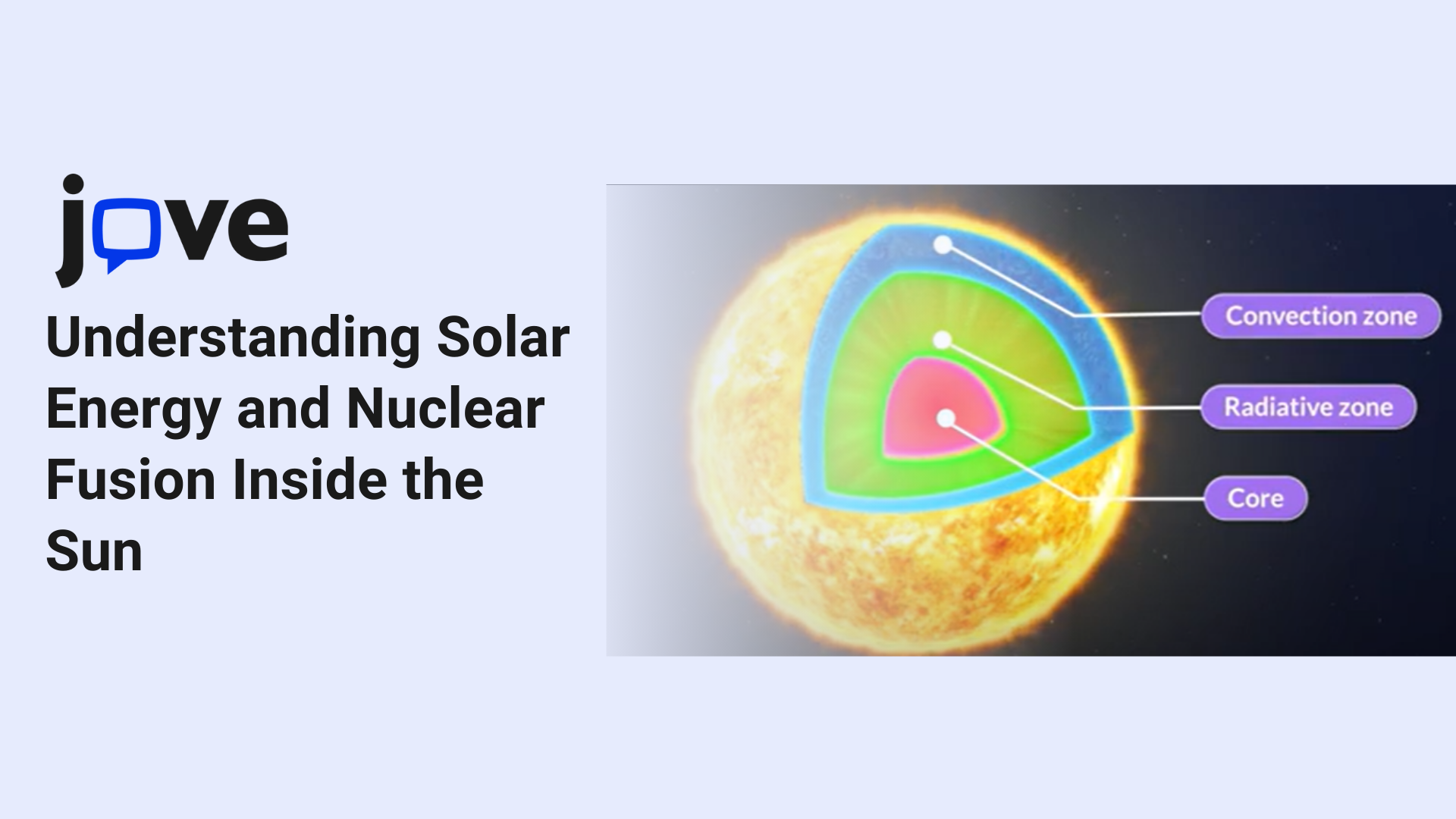 jove

Understanding Solar Energy and Nuclear Fusion Inside the Sun

Convection zone

Radiative zone

Core